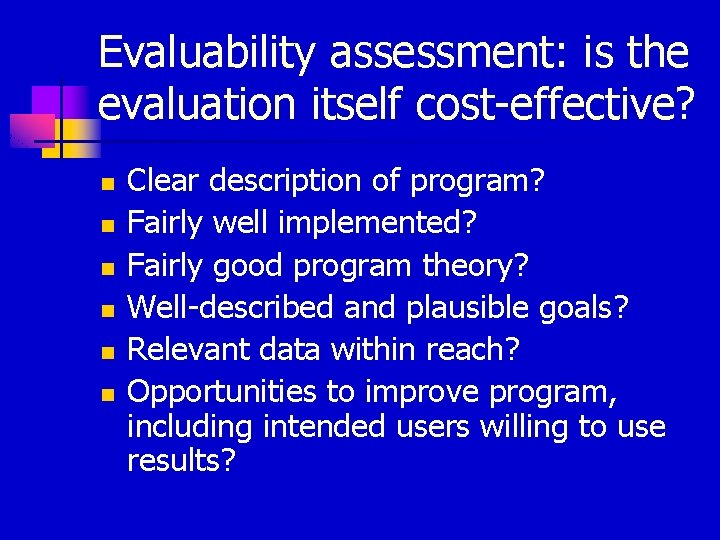 Evaluability assessment: is the evaluation itself cost-effective?

- Clear description of program?
- Fairly well implemented?
- Fairly good program theory?
- Well-described and plausible goals?
- Relevant data within reach?
- Opportunities to improve program, including intended users willing to use results?